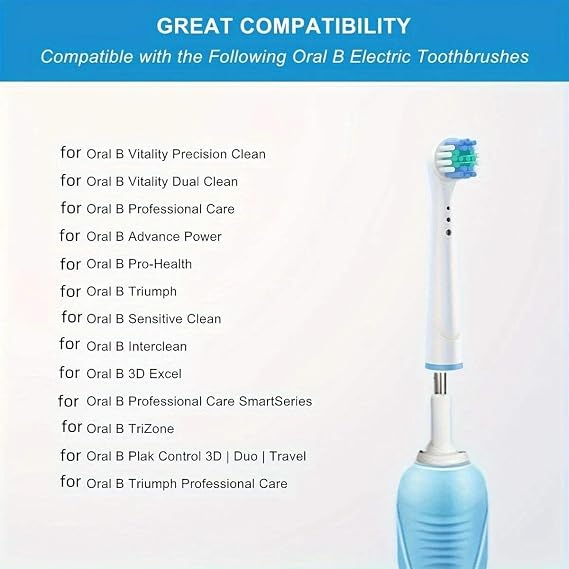 GREAT COMPATIBILITY
Compatible with the Following Oral B Electric Toothbrushes

for Oral B Vitality Precision Clean
for Oral B Vitality Dual Clean
for Oral B Professional Care
for Oral B Advance Power
for Oral B Pro-Health
for Oral B Triumph
for Oral B Sensitive Clean
for Oral B Interclean
for Oral B 3D Excel
for Oral B Professional Care SmartSeries
for Oral B TriZone
for Oral B Plak Control 3D | Duo | Travel
for Oral B Triumph Professional Care